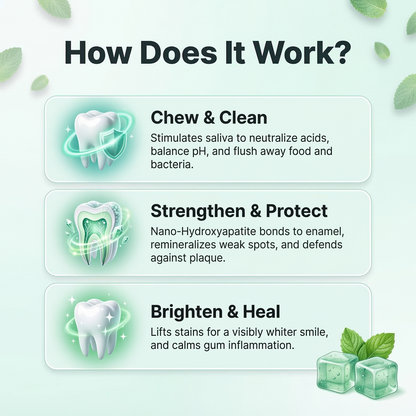 How Does It Work?

Chew & Clean

Stimulates saliva to neutralize acids, balance pH, and flush away food and bacteria.

Strengthen & Protect

Nano-Hydroxyapatite bonds to enamel, remineralizes weak spots, and defends against plaque.

Brighten & Heal

Lifts stains for a visibly whiter smile, and calms gum inflammation.